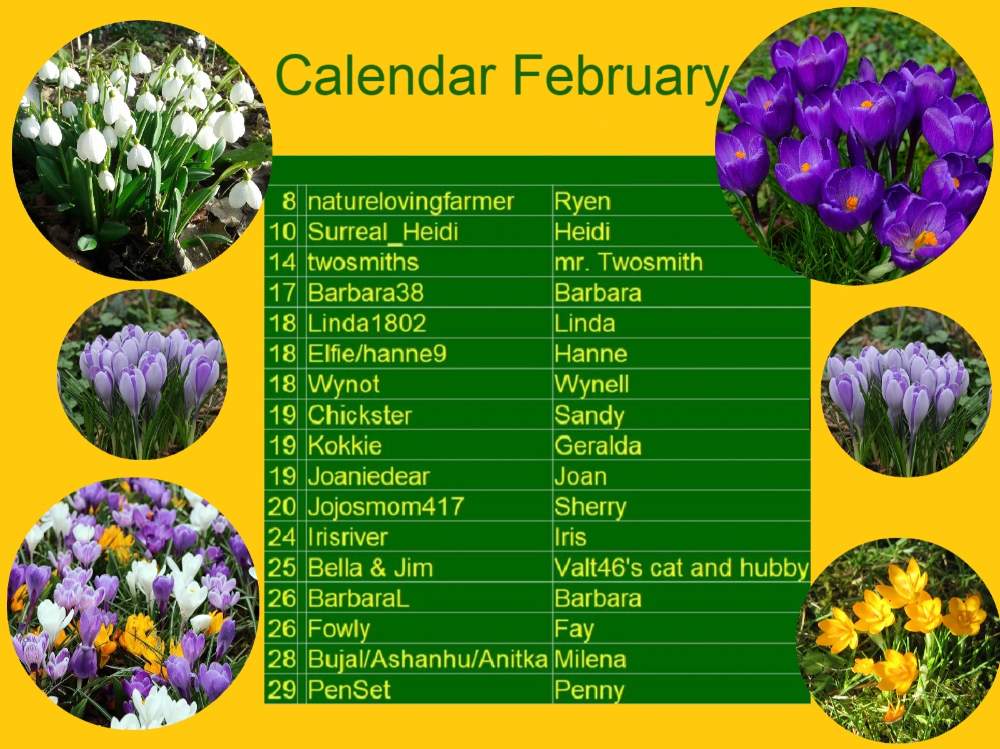 Calendar February

| | | |
|---|---|---|
| 8 | naturelovingfarmer | Ryen |
| 10 | Surreal_Heidi | Heidi |
| 14 | twosmiths | mr. Twosmith |
| 17 | Barbara38 | Barbara |
| 18 | Linda1802 | Linda |
| 18 | Elfie/hanne9 | Hanne |
| 18 | Wynot | Wynell |
| 19 | Chickster | Sandy |
| 19 | Kokkie | Geralda |
| 19 | Joaniedear | Joan |
| 20 | Jojosmom417 | Sherry |
| 24 | Irisriver | Iris |
| 25 | Bella & Jim | Valt46's cat and hubby |
| 26 | BarbaraL | Barbara |
| 26 | Fowly | Fay |
| 28 | Bujal/Ashanhu/Anitka | Milena |
| 29 | PenSet | Penny |